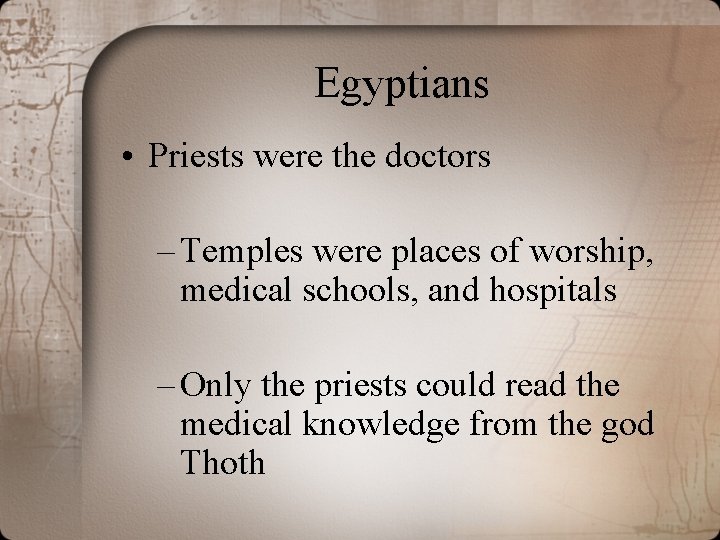 Egyptians

• Priests were the doctors

– Temples were places of worship, medical schools, and hospitals

– Only the priests could read the medical knowledge from the god Thoth